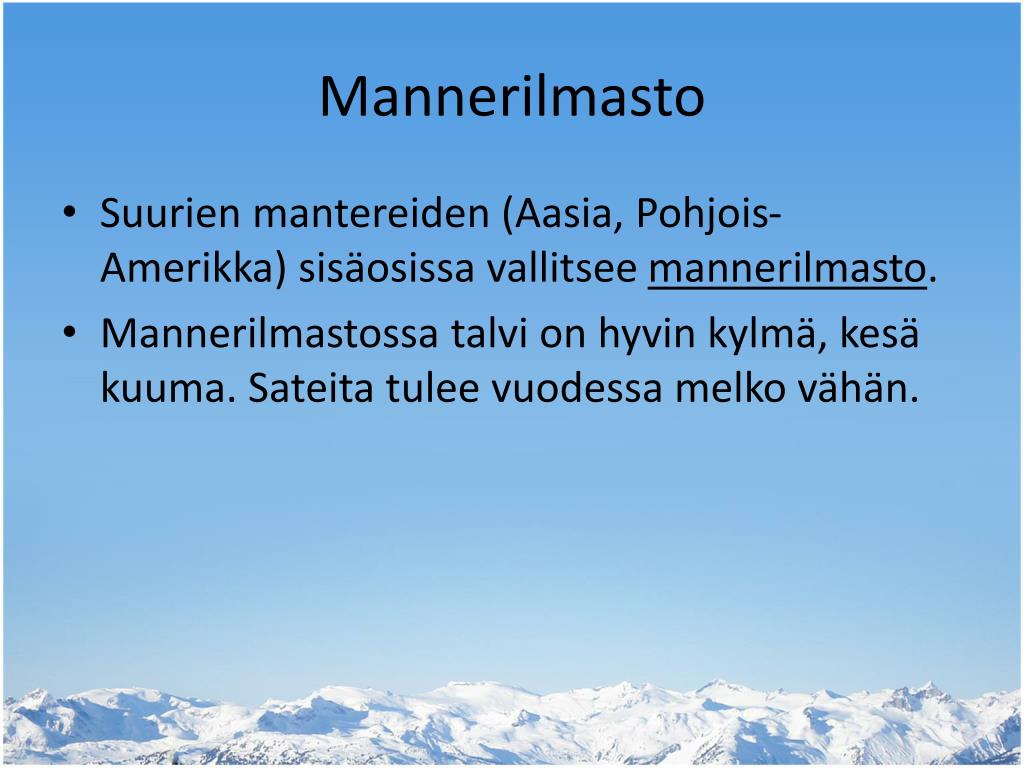 Mannerilmasto

• Suurien mantereiden (Aasia, Pohjois-Amerikka) sisäosissa vallitsee mannerilmasto.
• Mannerilmastossa talvi on hyvin kylmä, kesä kuuma. Sateita tulee vuodessa melko vähän.